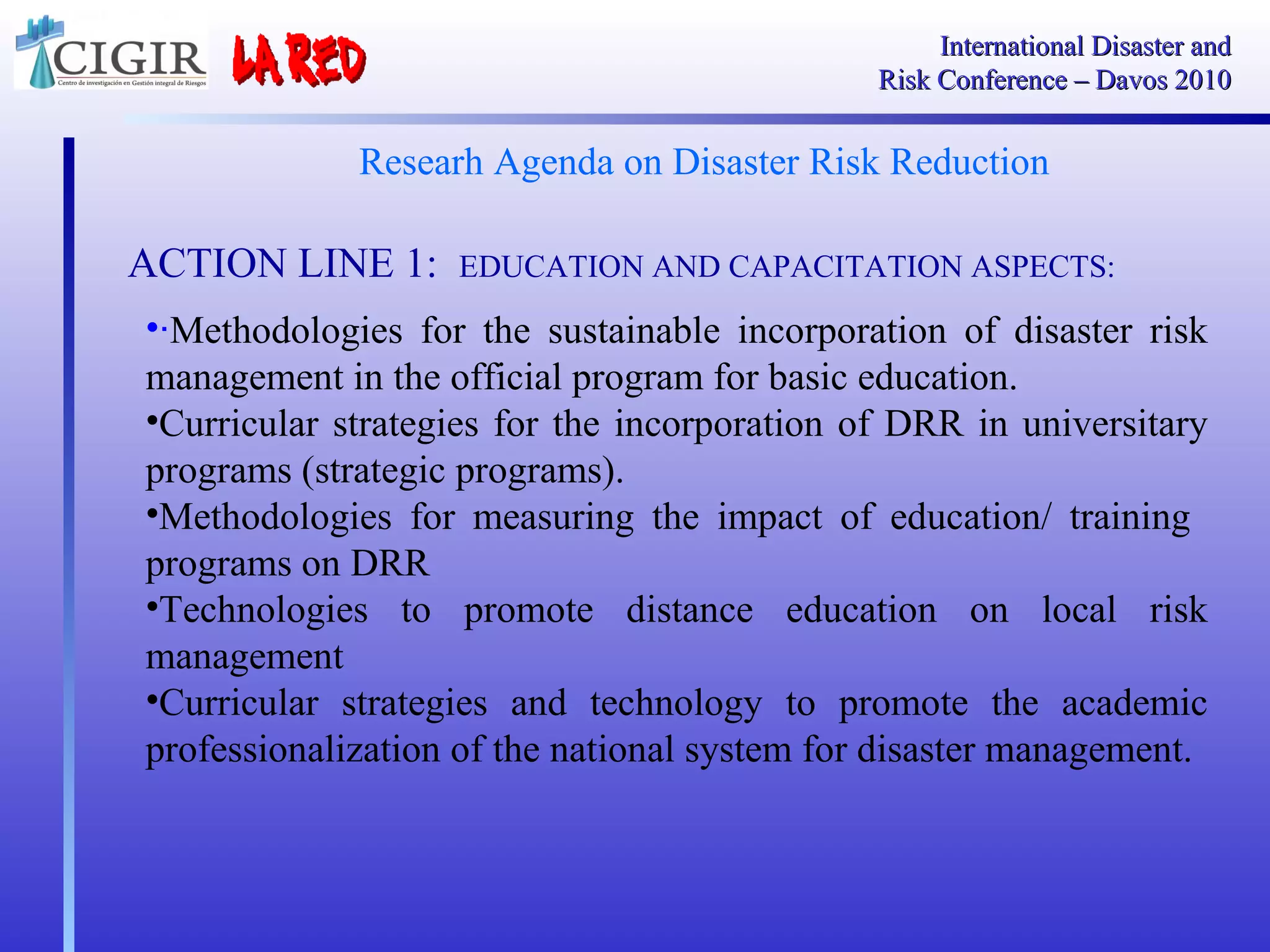 CIGIR
Centro de investigación en Gestión integral de Riesgos

LA RED

International Disaster and
Risk Conference – Davos 2010

Researh Agenda on Disaster Risk Reduction

ACTION LINE 1: EDUCATION AND CAPACITATION ASPECTS:

•·Methodologies for the sustainable incorporation of disaster risk management in the official program for basic education.
•Curricular strategies for the incorporation of DRR in universitary programs (strategic programs).
•Methodologies for measuring the impact of education/ training programs on DRR
•Technologies to promote distance education on local risk management
•Curricular strategies and technology to promote the academic professionalization of the national system for disaster management.